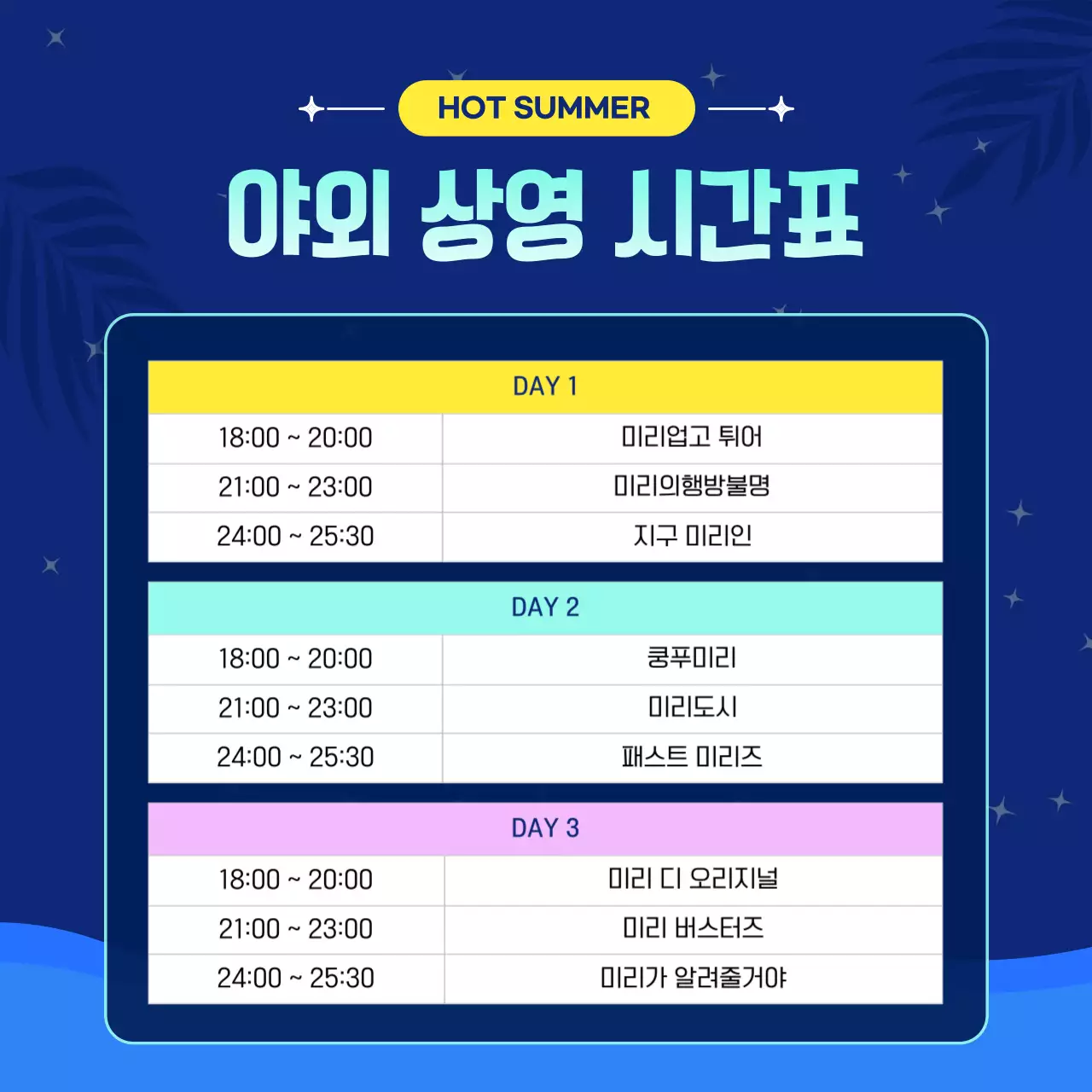 HOT SUMMER

야외 상영 시간표

| DAY 1 | |
|---|---|
| 18:00 ~ 20:00 | 미리업고 튀어 |
| 21:00 ~ 23:00 | 미리의행방불명 |
| 24:00 ~ 25:30 | 지구 미리인 |

| DAY 2 | |
|---|---|
| 18:00 ~ 20:00 | 쿵푸미리 |
| 21:00 ~ 23:00 | 미리도시 |
| 24:00 ~ 25:30 | 패스트 미리즈 |

| DAY 3 | |
|---|---|
| 18:00 ~ 20:00 | 미리 디 오리지널 |
| 21:00 ~ 23:00 | 미리 버스터즈 |
| 24:00 ~ 25:30 | 미리가 알려줄거야 |